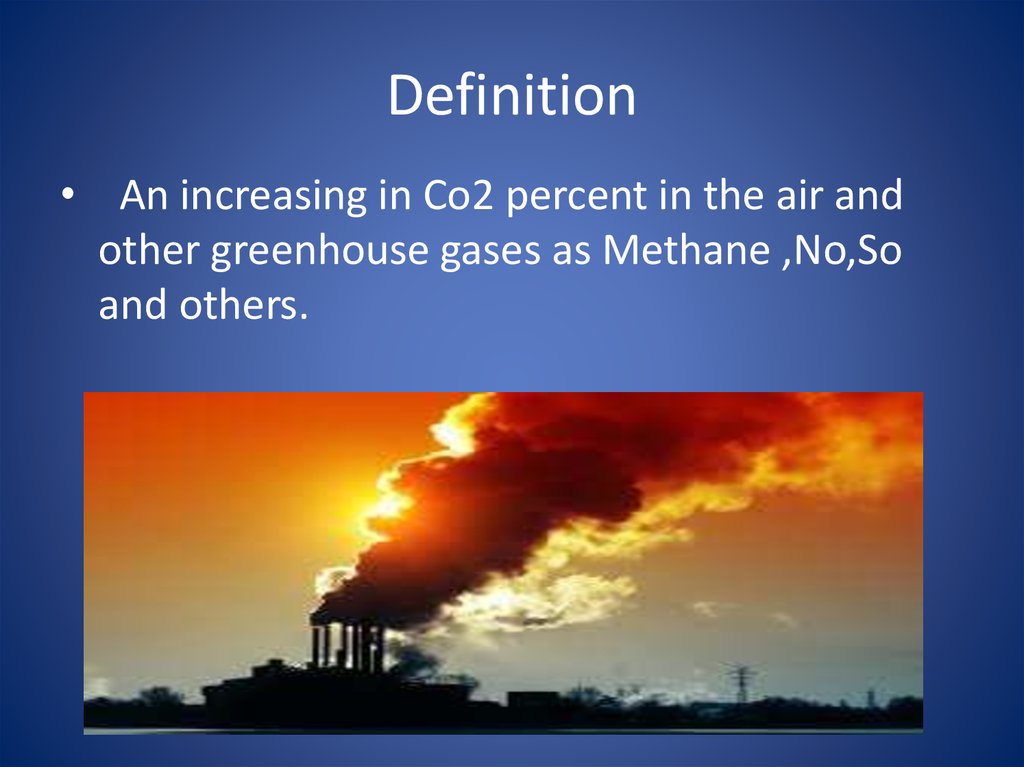 Definition

• An increasing in Co2 percent in the air and other greenhouse gases as Methane ,No,So and others.